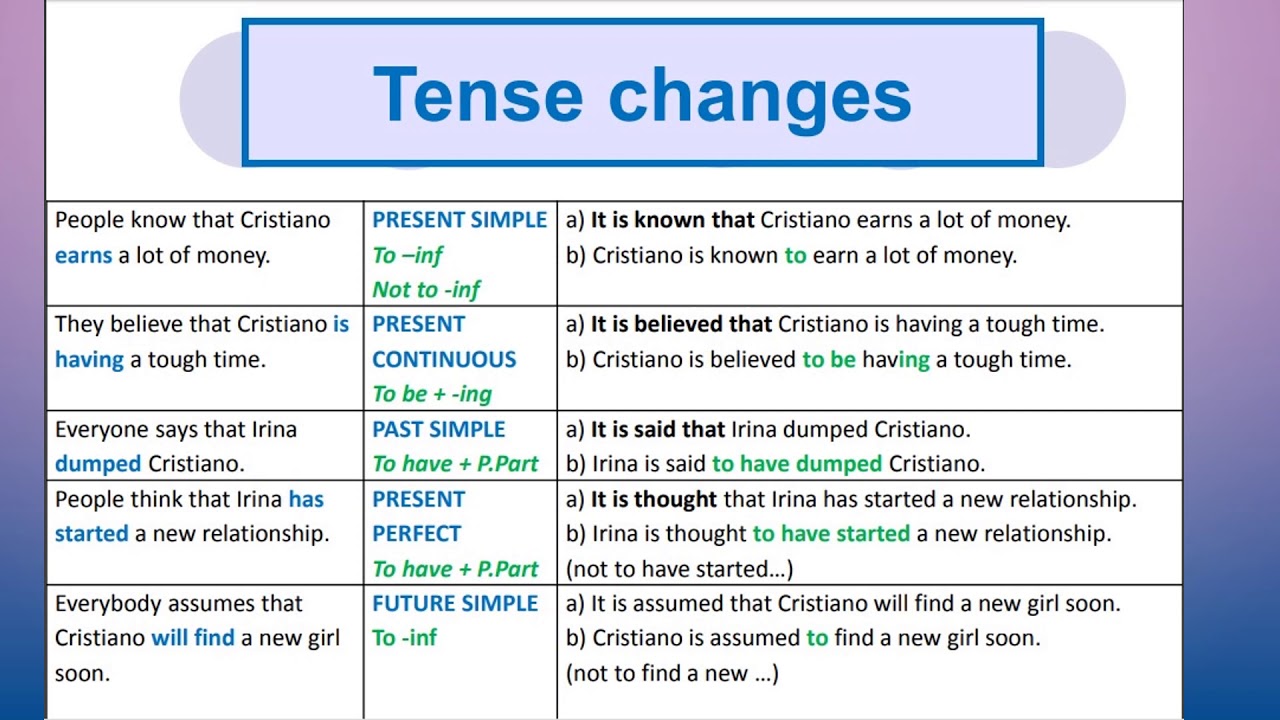 Tense changes

| | | |
|---|---|---|
| People know that Cristiano earns a lot of money. | PRESENT SIMPLE To –inf Not to -inf | a) It is known that Cristiano earns a lot of money. b) Cristiano is known to earn a lot of money. |
| They believe that Cristiano is having a tough time. | PRESENT CONTINUOUS To be + -ing | a) It is believed that Cristiano is having a tough time. b) Cristiano is believed to be having a tough time. |
| Everyone says that Irina dumped Cristiano. | PAST SIMPLE To have + P.Part | a) It is said that Irina dumped Cristiano. b) Irina is said to have dumped Cristiano. |
| People think that Irina has started a new relationship. | PRESENT PERFECT To have + P.Part | a) It is thought that Irina has started a new relationship. b) Irina is thought to have started a new relationship. (not to have started…) |
| Everybody assumes that Cristiano will find a new girl soon. | FUTURE SIMPLE To -inf | a) It is assumed that Cristiano will find a new girl soon. b) Cristiano is assumed to find a new girl soon. (not to find a new …) |